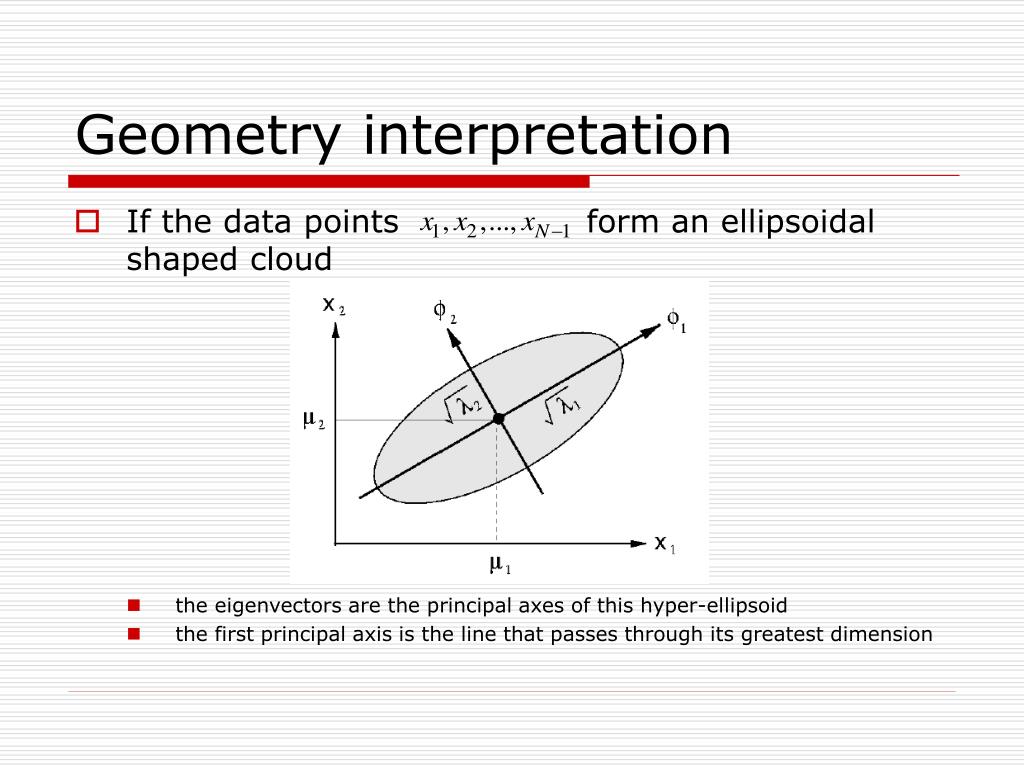 Geometry interpretation

If the data points $x_1, x_2, ..., x_{N-1}$ form an ellipsoidal shaped cloud

$x_2$
$\phi_2$
$\phi_1$
$\sqrt{\lambda_2}$
$\sqrt{\lambda_1}$
$\mu_2$
$x_1$
$\mu_1$

the eigenvectors are the principal axes of this hyper-ellipsoid
the first principal axis is the line that passes through its greatest dimension